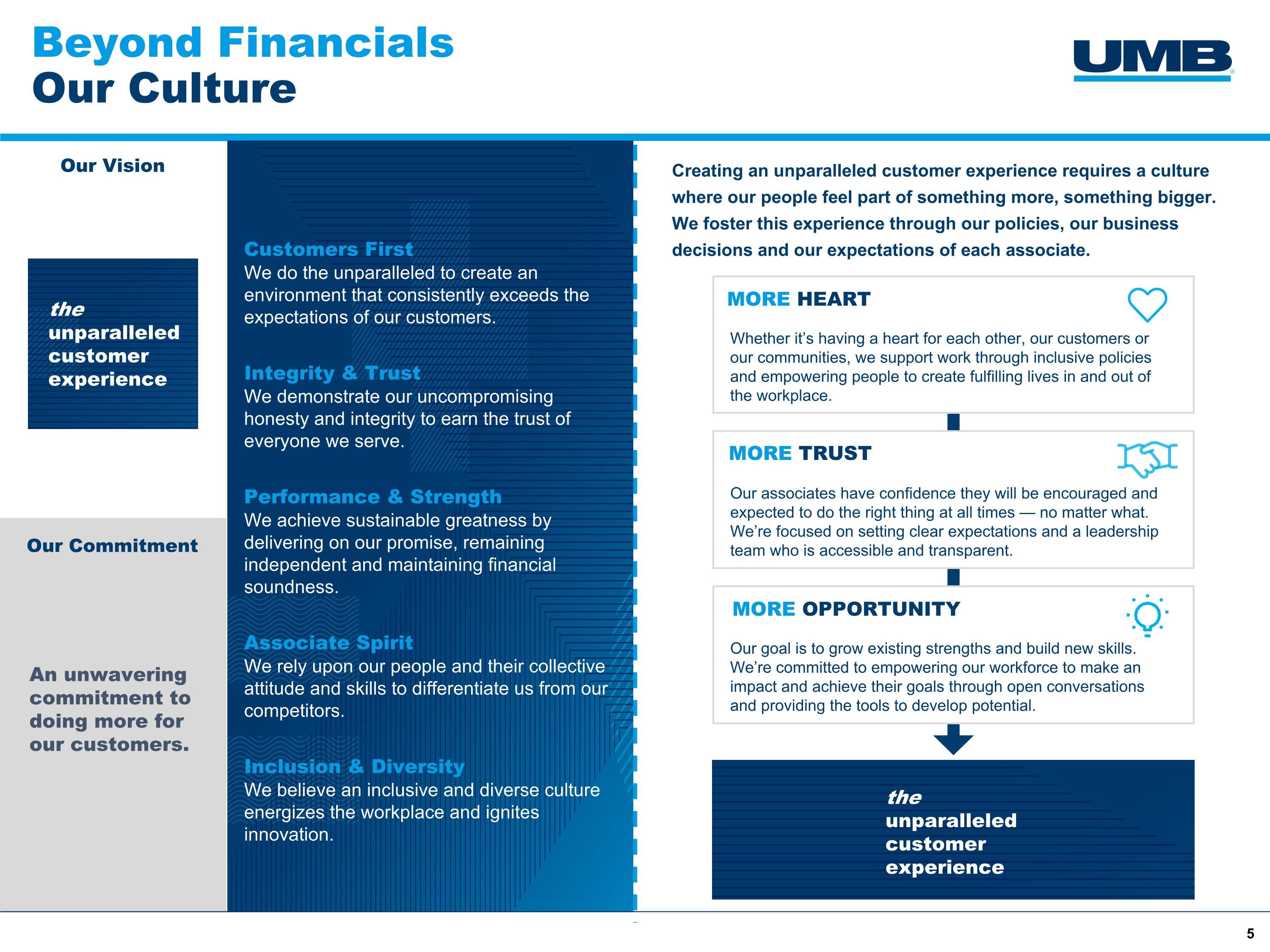 Beyond Financials
Our Culture

UMB

Our Vision

the unparalleled customer experience

Our Commitment

An unwavering commitment to doing more for our customers.

Customers First
We do the unparalleled to create an environment that consistently exceeds the expectations of our customers.

Integrity & Trust
We demonstrate our uncompromising honesty and integrity to earn the trust of everyone we serve.

Performance & Strength
We achieve sustainable greatness by delivering on our promise, remaining independent and maintaining financial soundness.

Associate Spirit
We rely upon our people and their collective attitude and skills to differentiate us from our competitors.

Inclusion & Diversity
We believe an inclusive and diverse culture energizes the workplace and ignites innovation.

Creating an unparalleled customer experience requires a culture where our people feel part of something more, something bigger. We foster this experience through our policies, our business decisions and our expectations of each associate.

MORE HEART

Whether it's having a heart for each other, our customers or our communities, we support work through inclusive policies and empowering people to create fulfilling lives in and out of the workplace.

MORE TRUST

Our associates have confidence they will be encouraged and expected to do the right thing at all times — no matter what. We're focused on setting clear expectations and a leadership team who is accessible and transparent.

MORE OPPORTUNITY

Our goal is to grow existing strengths and build new skills. We're committed to empowering our workforce to make an impact and achieve their goals through open conversations and providing the tools to develop potential.

the unparalleled customer experience

5